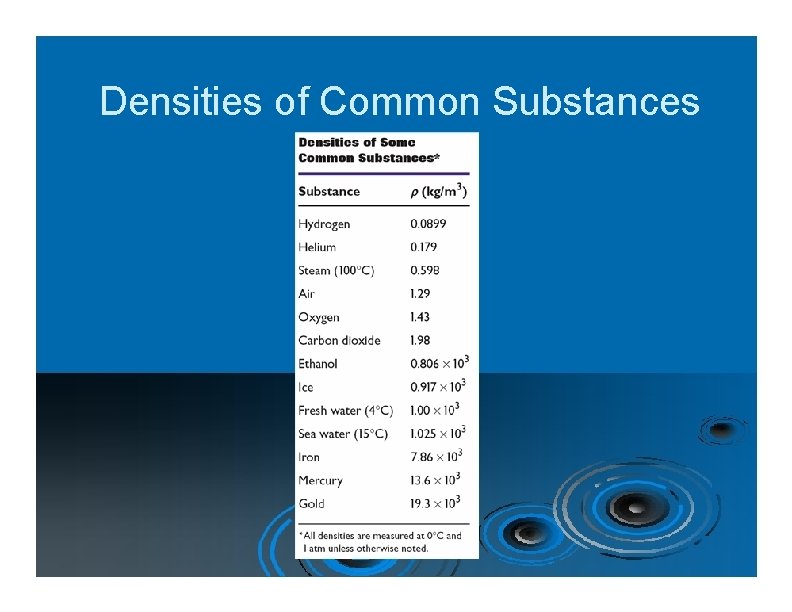 Densities of Common Substances

Densities of Some Common Substances*

| Substance | $\rho$ (kg/m$^3$) |
|---|---|
| Hydrogen | 0.0899 |
| Helium | 0.179 |
| Steam (100°C) | 0.598 |
| Air | 1.29 |
| Oxygen | 1.43 |
| Carbon dioxide | 1.98 |
| Ethanol | $0.806 \times 10^3$ |
| Ice | $0.917 \times 10^3$ |
| Fresh water (4°C) | $1.00 \times 10^3$ |
| Sea water (15°C) | $1.025 \times 10^3$ |
| Iron | $7.86 \times 10^3$ |
| Mercury | $13.6 \times 10^3$ |
| Gold | $19.3 \times 10^3$ |

*All densities are measured at 0°C and 1 atm unless otherwise noted.